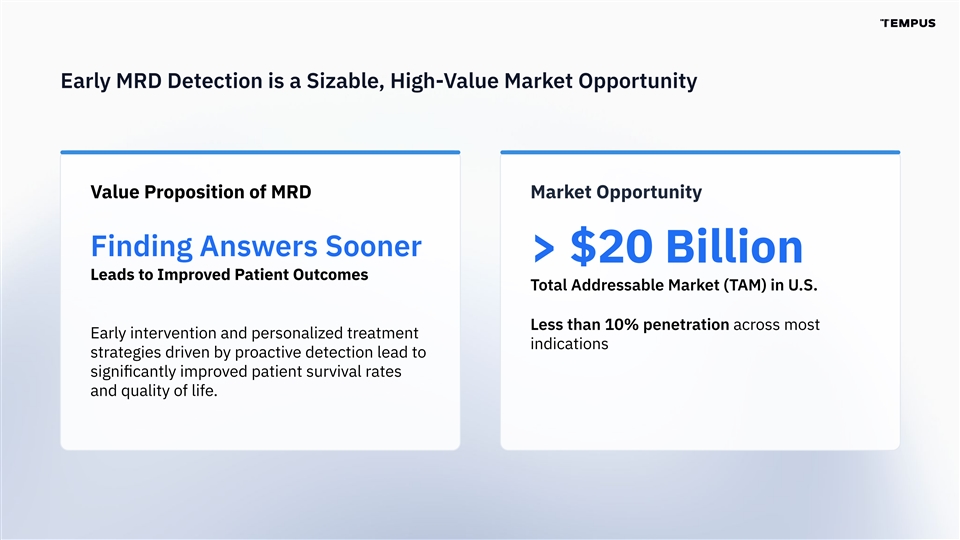 TEMPUS

Early MRD Detection is a Sizable, High-Value Market Opportunity

Value Proposition of MRD

Finding Answers Sooner

Leads to Improved Patient Outcomes

Early intervention and personalized treatment strategies driven by proactive detection lead to significantly improved patient survival rates and quality of life.

Market Opportunity

> $20 Billion

Total Addressable Market (TAM) in U.S.

Less than 10% penetration across most indications